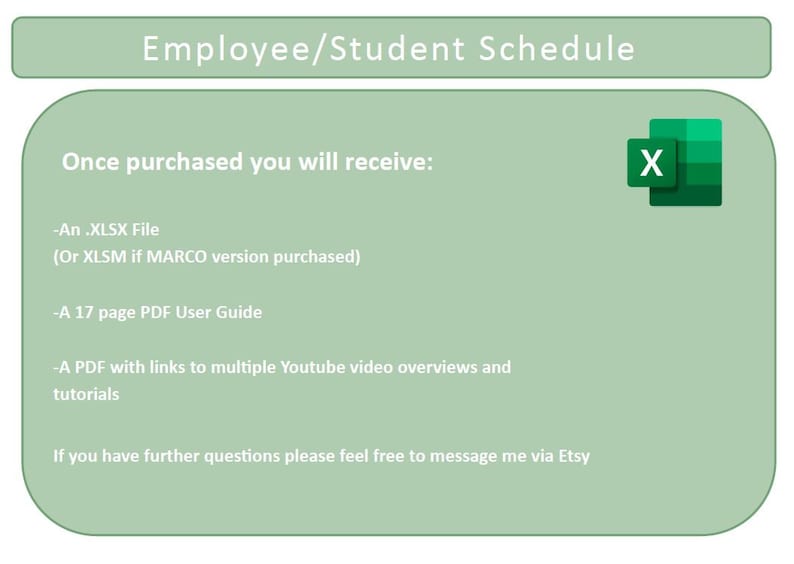 Employee/Student Schedule

Once purchased you will receive:

X

-An .XLSX File
(Or XLSM if MARCO version purchased)

-A 17 page PDF User Guide

-A PDF with links to multiple Youtube video overviews and tutorials

If you have further questions please feel free to message me via Etsy